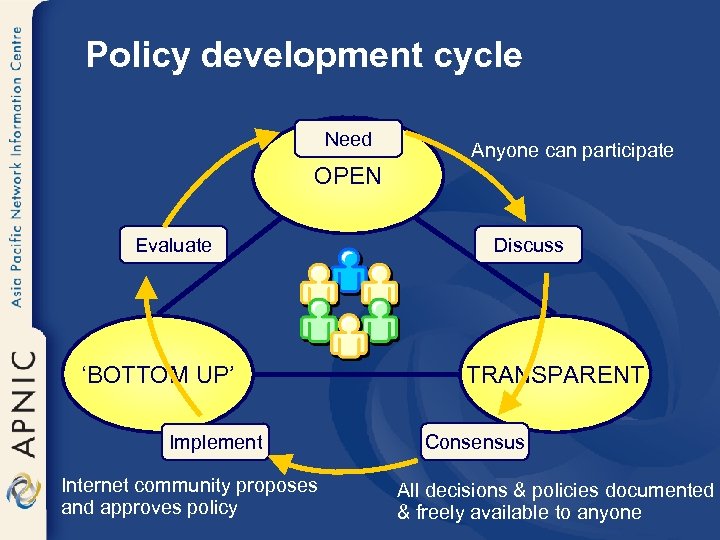 Asia Pacific Network Information Centre

APNIC

Policy development cycle

Need

OPEN

Anyone can participate

Evaluate

Discuss

'BOTTOM UP'

TRANSPARENT

Implement

Consensus

Internet community proposes and approves policy

All decisions & policies documented & freely available to anyone